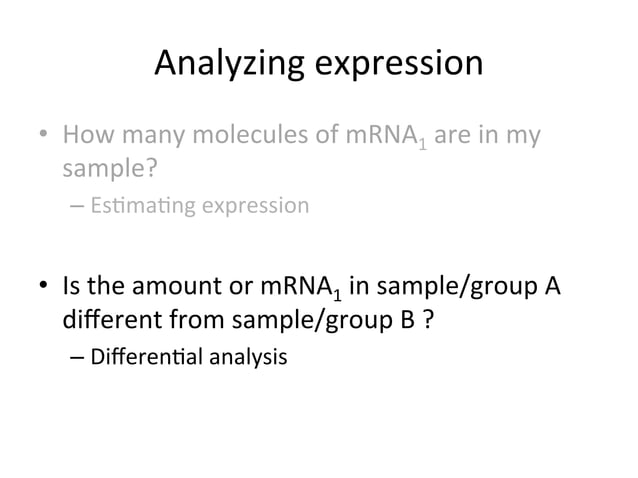 Analyzing expression

• How many molecules of $mRNA_1$ are in my sample?
– Estimating expression

• Is the amount or $mRNA_1$ in sample/group A different from sample/group B ?
– Differential analysis